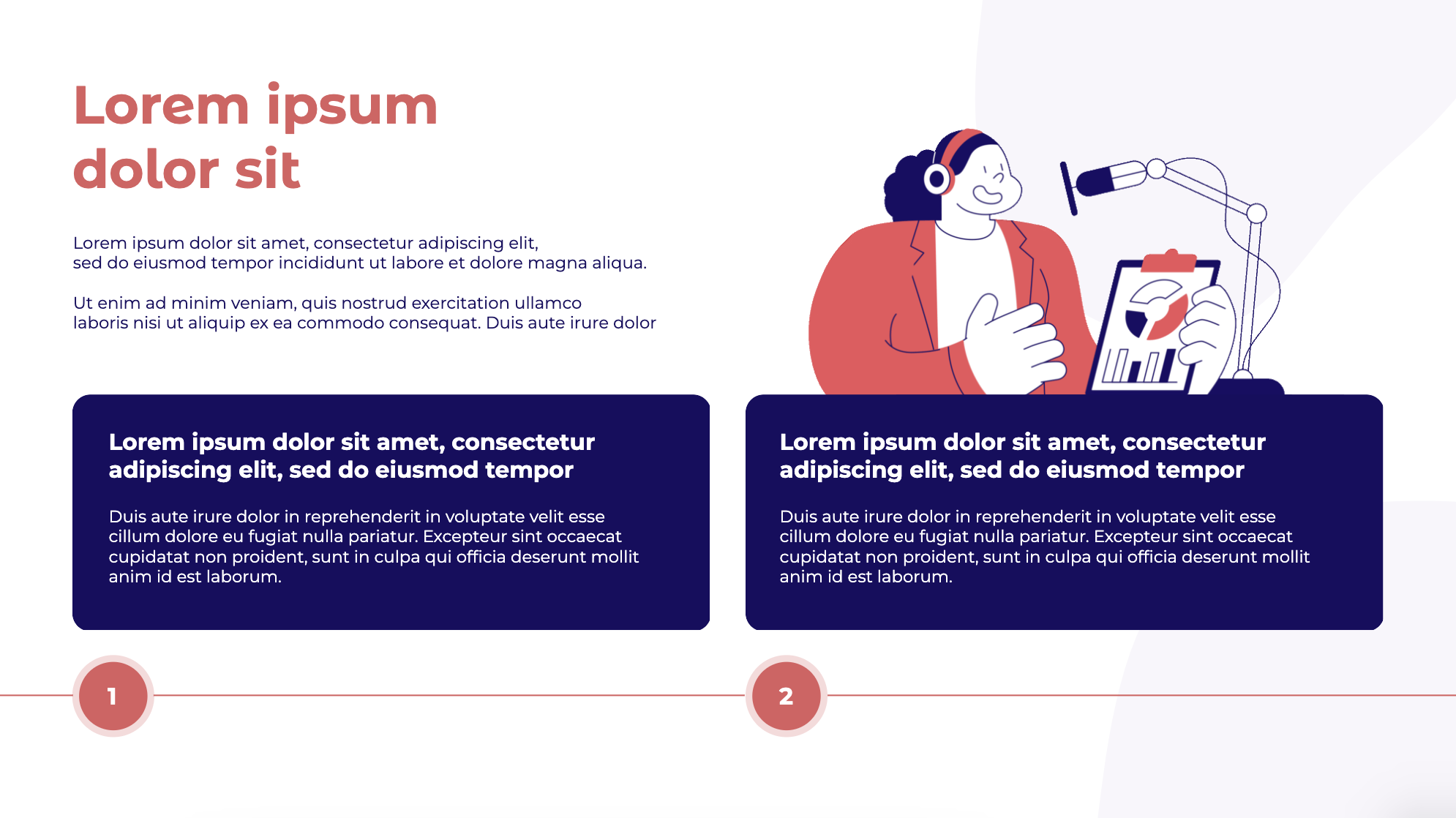 Lorem ipsum dolor sit

Lorem ipsum dolor sit amet, consectetur adipiscing elit, sed do eiusmod tempor incididunt ut labore et dolore magna aliqua.

Ut enim ad minim veniam, quis nostrud exercitation ullamco laboris nisi ut aliquip ex ea commodo consequat. Duis aute irure dolor

Lorem ipsum dolor sit amet, consectetur adipiscing elit, sed do eiusmod tempor

Duis aute irure dolor in reprehenderit in voluptate velit esse cillum dolore eu fugiat nulla pariatur. Excepteur sint occaecat cupidatat non proident, sunt in culpa qui officia deserunt mollit anim id est laborum.

Lorem ipsum dolor sit amet, consectetur adipiscing elit, sed do eiusmod tempor

Duis aute irure dolor in reprehenderit in voluptate velit esse cillum dolore eu fugiat nulla pariatur. Excepteur sint occaecat cupidatat non proident, sunt in culpa qui officia deserunt mollit anim id est laborum.

1

2